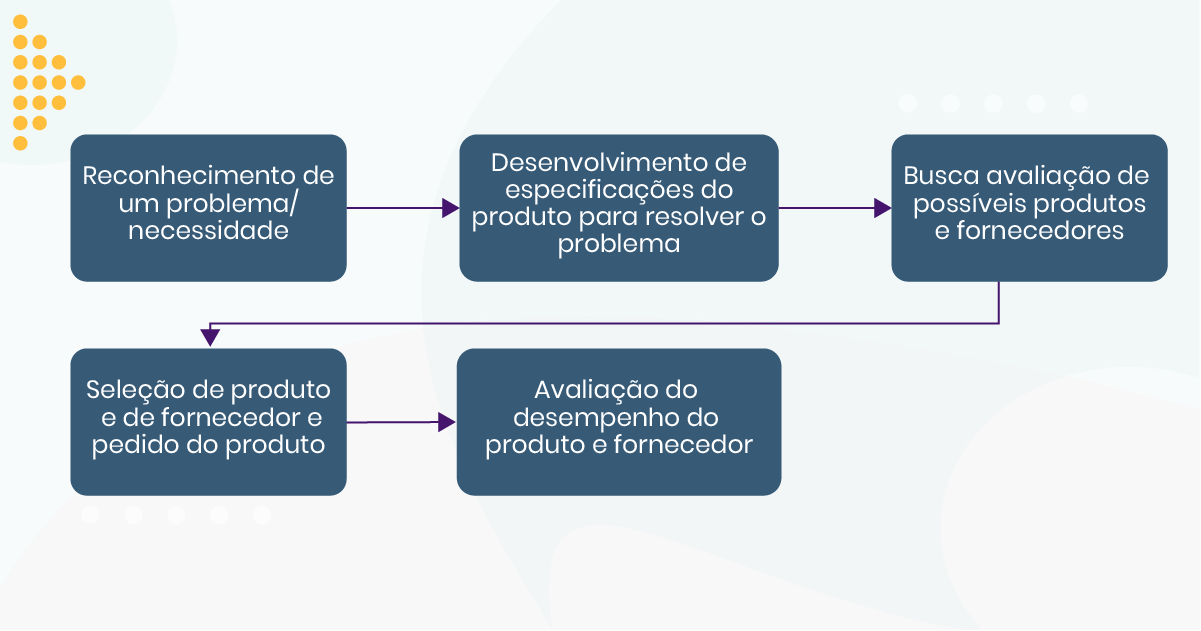 Reconhecimento de um problema/ necessidade

Desenvolvimento de especificações do produto para resolver o problema

Busca avaliação de possíveis produtos e fornecedores

Seleção de produto e de fornecedor e pedido do produto

Avaliação do desempenho do produto e fornecedor